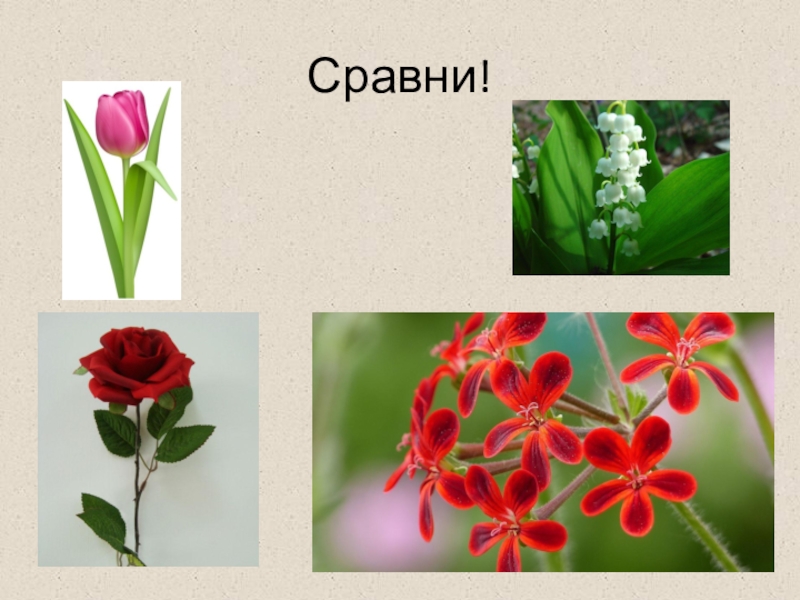 Сравни!